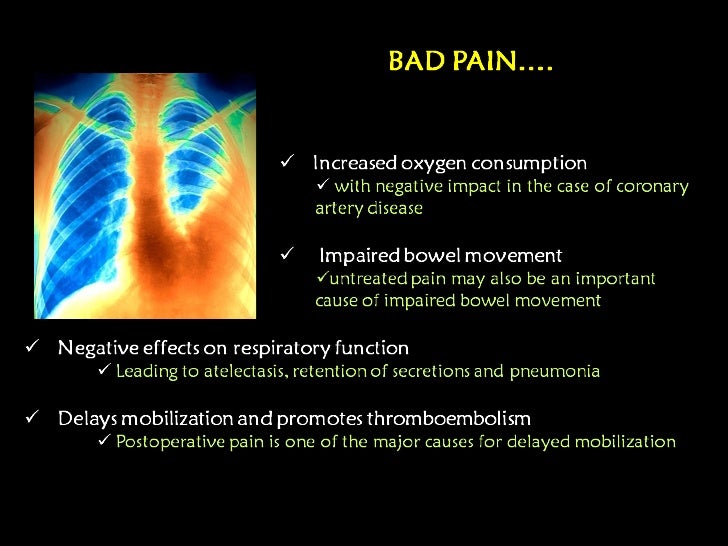 BAD PAIN….

✓ Increased oxygen consumption
✓ with negative impact in the case of coronary artery disease

✓ Impaired bowel movement
✓untreated pain may also be an important cause of impaired bowel movement

✓ Negative effects on respiratory function
✓ Leading to atelectasis, retention of secretions and pneumonia

✓ Delays mobilization and promotes thromboembolism
✓ Postoperative pain is one of the major causes for delayed mobilization